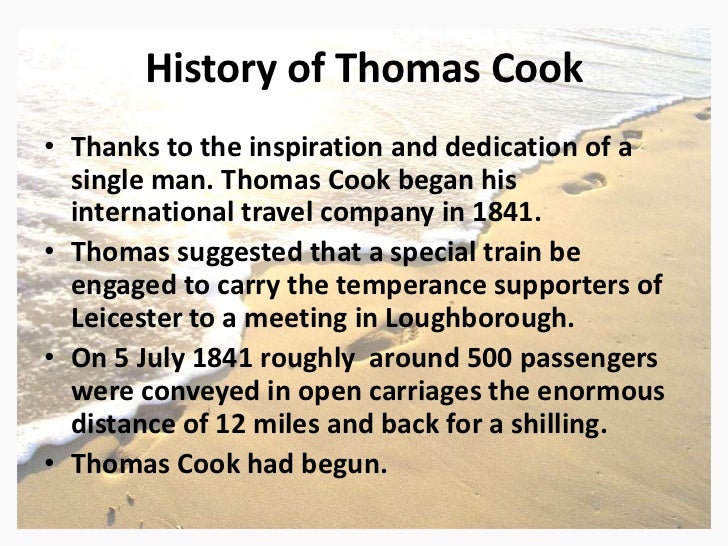 History of Thomas Cook

• Thanks to the inspiration and dedication of a single man. Thomas Cook began his international travel company in 1841.
• Thomas suggested that a special train be engaged to carry the temperance supporters of Leicester to a meeting in Loughborough.
• On 5 July 1841 roughly  around 500 passengers were conveyed in open carriages the enormous distance of 12 miles and back for a shilling.
• Thomas Cook had begun.